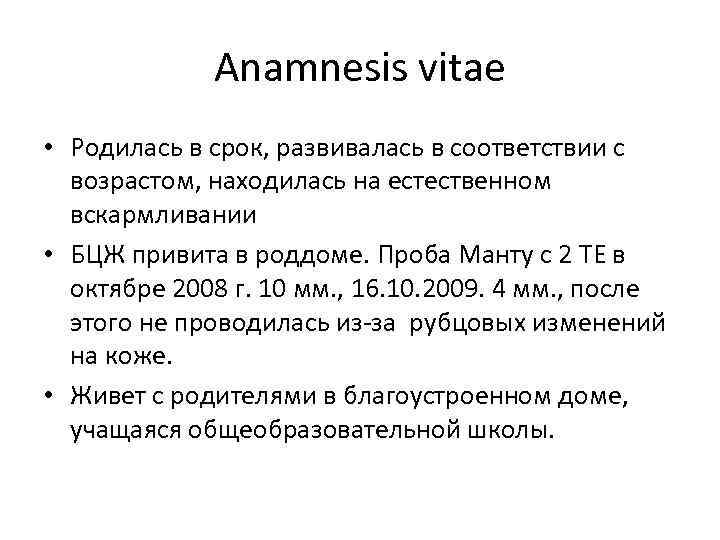 Anamnesis vitae

• Родилась в срок, развивалась в соответствии с возрастом, находилась на естественном вскармливании

• БЦЖ привита в роддоме. Проба Манту с 2 ТЕ в октябре 2008 г. 10 мм., 16.10.2009. 4 мм., после этого не проводилась из-за рубцовых изменений на коже.

• Живет с родителями в благоустроенном доме, учащаяся общеобразовательной школы.